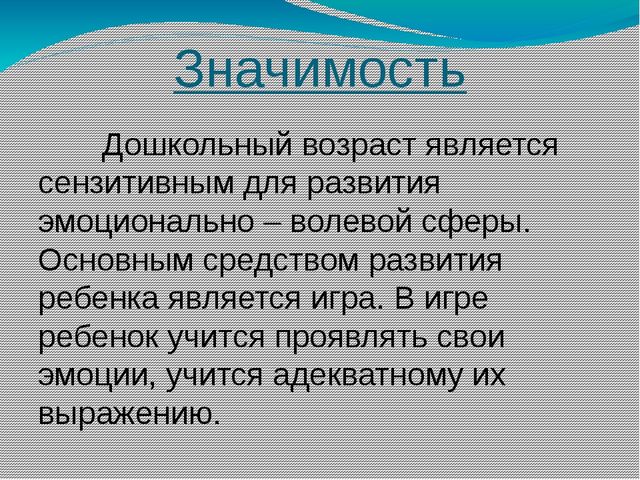 Значимость

Дошкольный возраст является сензитивным для развития эмоционально – волевой сферы. Основным средством развития ребенка является игра. В игре ребенок учится проявлять свои эмоции, учится адекватному их выражению.